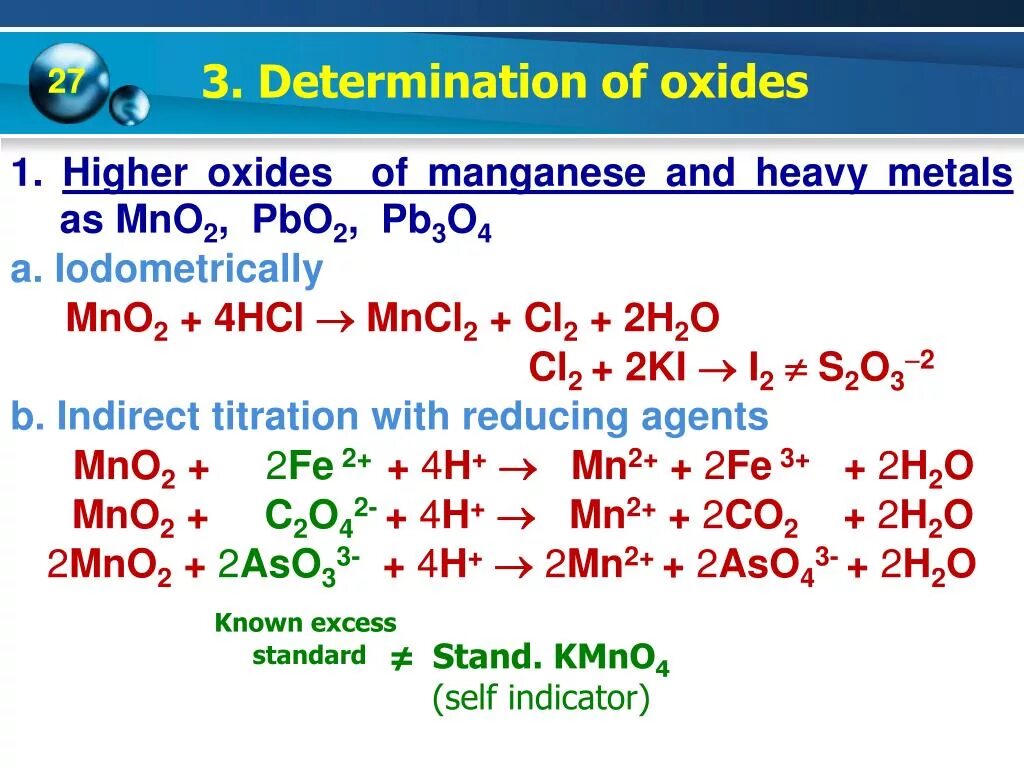 27

3. Determination of oxides

1. Higher oxides of manganese and heavy metals as $MnO_2$, $PbO_2$, $Pb_3O_4$

a. Iodometrically

$MnO_2 + 4HCl \rightarrow MnCl_2 + Cl_2 + 2H_2O$

$Cl_2 + 2KI \rightarrow I_2 \neq S_2O_3^{-2}$

b. Indirect titration with reducing agents

$MnO_2 + 2Fe^{2+} + 4H^+ \rightarrow Mn^{2+} + 2Fe^{3+} + 2H_2O$

$MnO_2 + C_2O_4^{2-} + 4H^+ \rightarrow Mn^{2+} + 2CO_2 + 2H_2O$

$2MnO_2 + 2AsO_3^{3-} + 4H^+ \rightarrow 2Mn^{2+} + 2AsO_4^{3-} + 2H_2O$

Known excess standard $\neq$ Stand. $KMnO_4$ (self indicator)